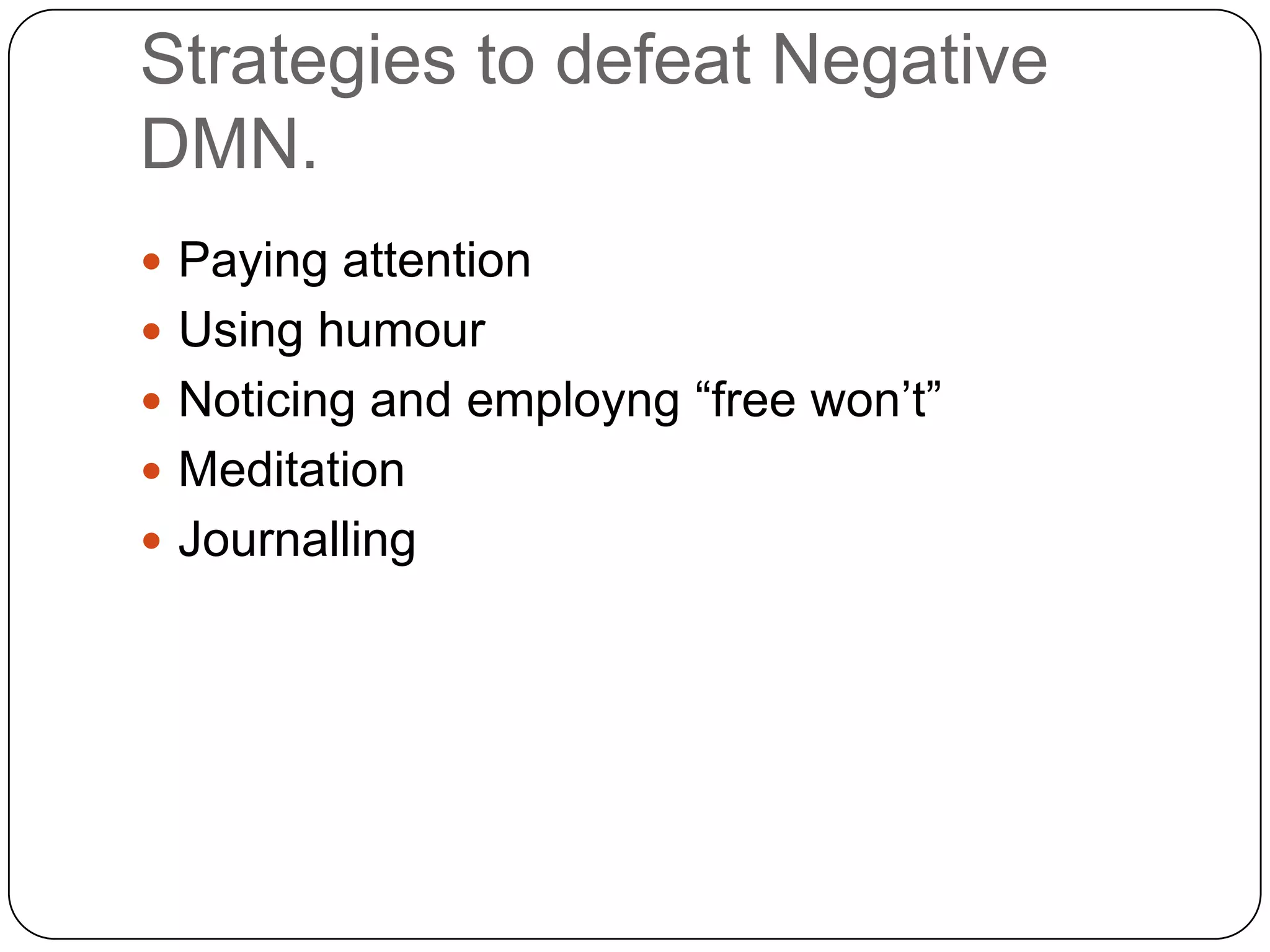 Strategies to defeat Negative DMN.

- Paying attention
- Using humour
- Noticing and employng “free won’t”
- Meditation
- Journalling